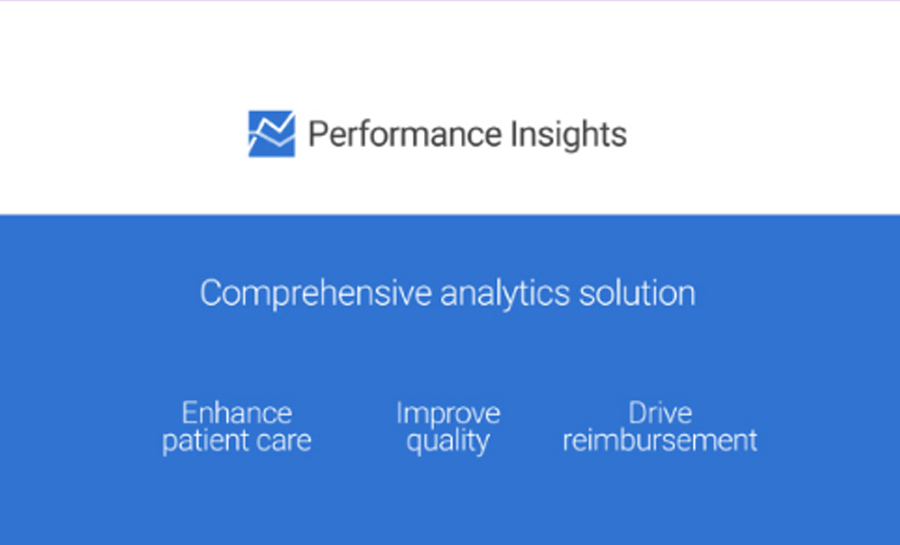 Performance Insights

Comprehensive analytics solution

Enhance patient care

Improve quality

Drive reimbursement